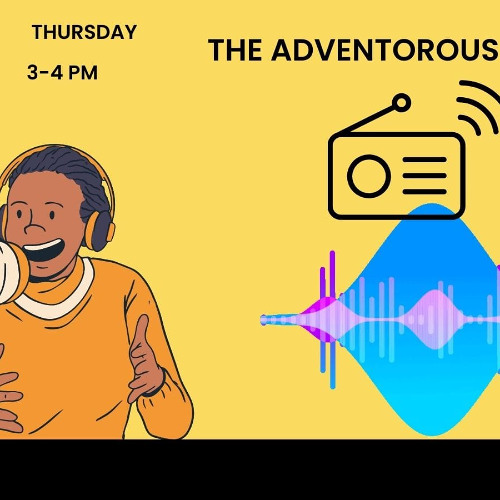 THURSDAY

3-4 PM

THE ADVENTOROUS